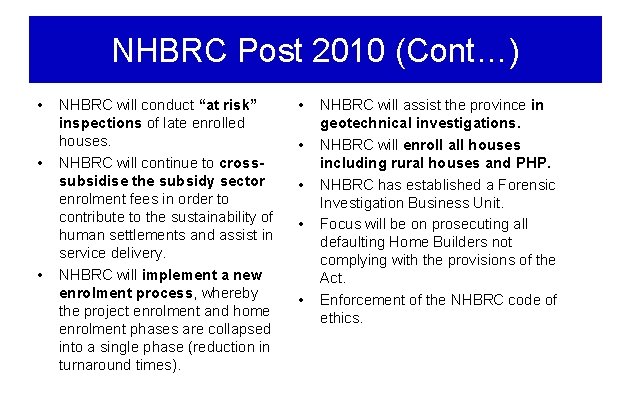 NHBRC Post 2010 (Cont…)

• NHBRC will conduct "at risk" inspections of late enrolled houses.

• NHBRC will continue to cross-subsidise the subsidy sector enrolment fees in order to contribute to the sustainability of human settlements and assist in service delivery.

• NHBRC will implement a new enrolment process, whereby the project enrolment and home enrolment phases are collapsed into a single phase (reduction in turnaround times).

• NHBRC will assist the province in geotechnical investigations.

• NHBRC will enroll all houses including rural houses and PHP.

• NHBRC has established a Forensic Investigation Business Unit.

• Focus will be on prosecuting all defaulting Home Builders not complying with the provisions of the Act.

• Enforcement of the NHBRC code of ethics.